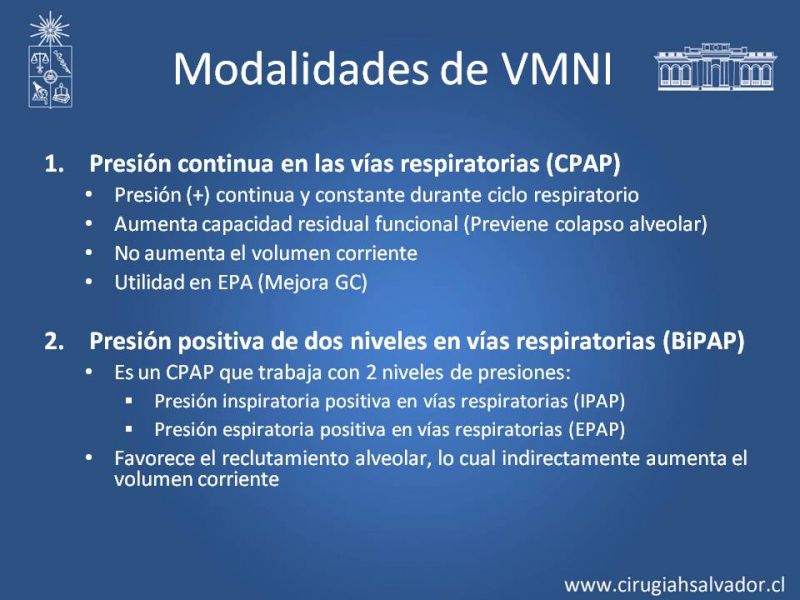 Modalidades de VMNI

1. Presión continua en las vías respiratorias (CPAP)
• Presión (+) continua y constante durante ciclo respiratorio
• Aumenta capacidad residual funcional (Previene colapso alveolar)
• No aumenta el volumen corriente
• Utilidad en EPA (Mejora GC)

2. Presión positiva de dos niveles en vías respiratorias (BiPAP)
• Es un CPAP que trabaja con 2 niveles de presiones:
▪ Presión inspiratoria positiva en vías respiratorias (IPAP)
▪ Presión espiratoria positiva en vías respiratorias (EPAP)
• Favorece el reclutamiento alveolar, lo cual indirectamente aumenta el volumen corriente

www.cirugiahsalvador.cl